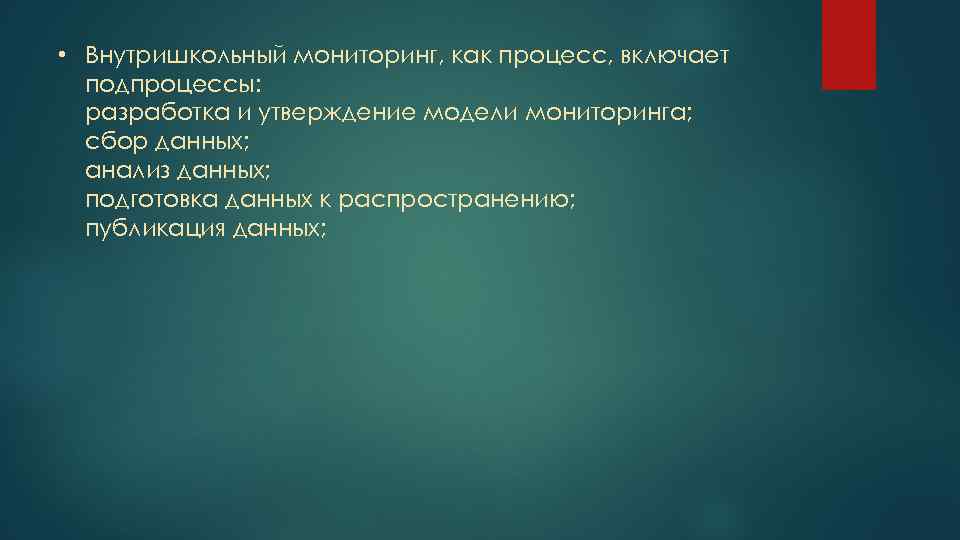 • Внутришкольный мониторинг, как процесс, включает подпроцессы:
разработка и утверждение модели мониторинга;
сбор данных;
анализ данных;
подготовка данных к распространению;
публикация данных;